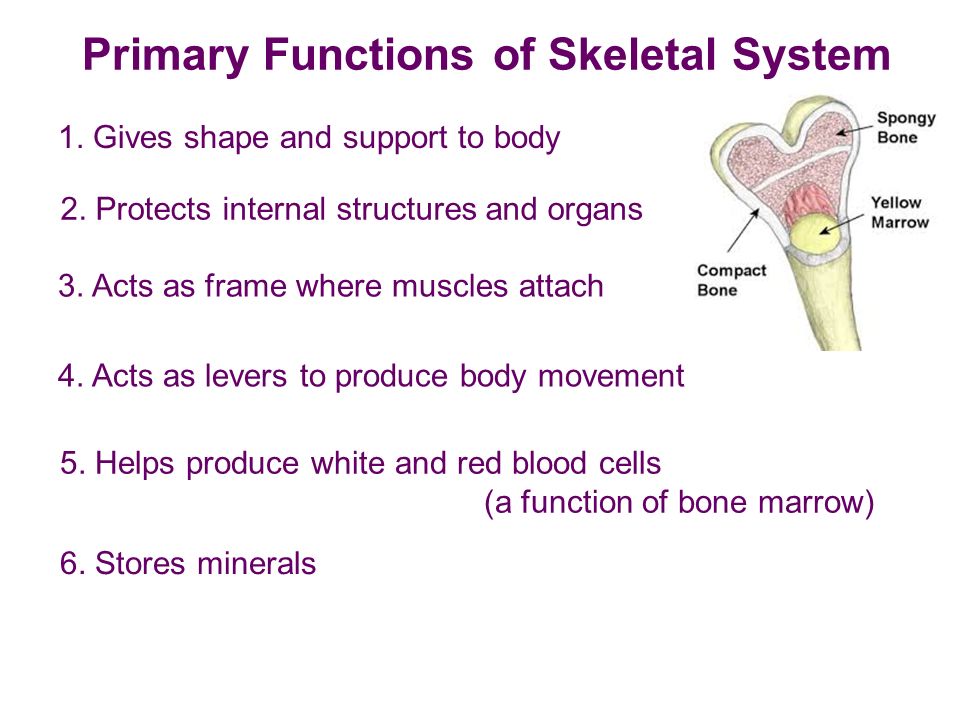 Primary Functions of Skeletal System

1. Gives shape and support to body

2. Protects internal structures and organs

3. Acts as frame where muscles attach

4. Acts as levers to produce body movement

5. Helps produce white and red blood cells (a function of bone marrow)

6. Stores minerals

Spongy Bone

Yellow Marrow

Compact Bone